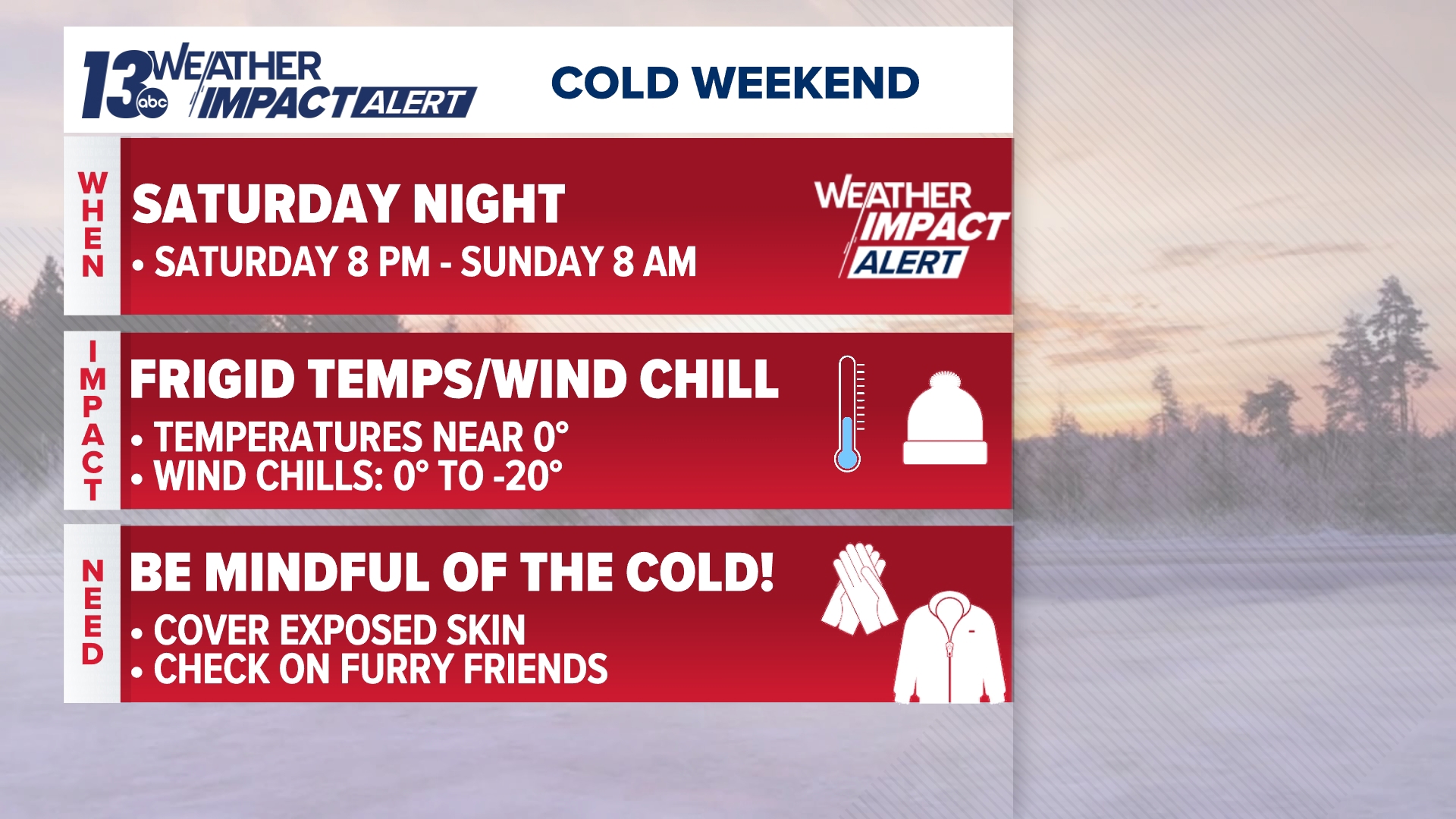 13 abc WEATHER IMPACT ALERT

COLD WEEKEND

WHEN

SATURDAY NIGHT

• SATURDAY 8 PM - SUNDAY 8 AM

WEATHER IMPACT ALERT

IMPACT

FRIGID TEMPS/WIND CHILL

• TEMPERATURES NEAR 0°
• WIND CHILLS: 0° TO -20°

NEED

BE MINDFUL OF THE COLD!

• COVER EXPOSED SKIN
• CHECK ON FURRY FRIENDS